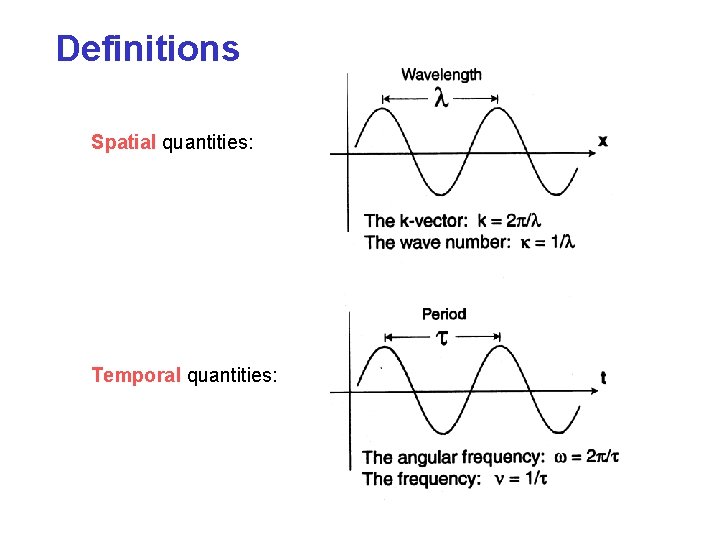 Definitions

Spatial quantities:

Wavelength

$\lambda$

x

The k-vector: $k = 2\pi/\lambda$
The wave number: $\kappa = 1/\lambda$

Temporal quantities:

Period

$\tau$

t

The angular frequency: $\omega = 2\pi/\tau$
The frequency: $\nu = 1/\tau$